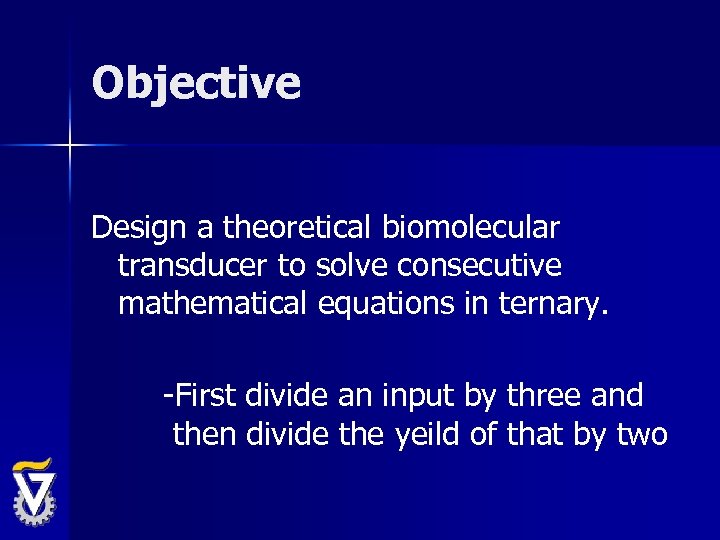 Objective

Design a theoretical biomolecular transducer to solve consecutive mathematical equations in ternary.

-First divide an input by three and then divide the yeild of that by two